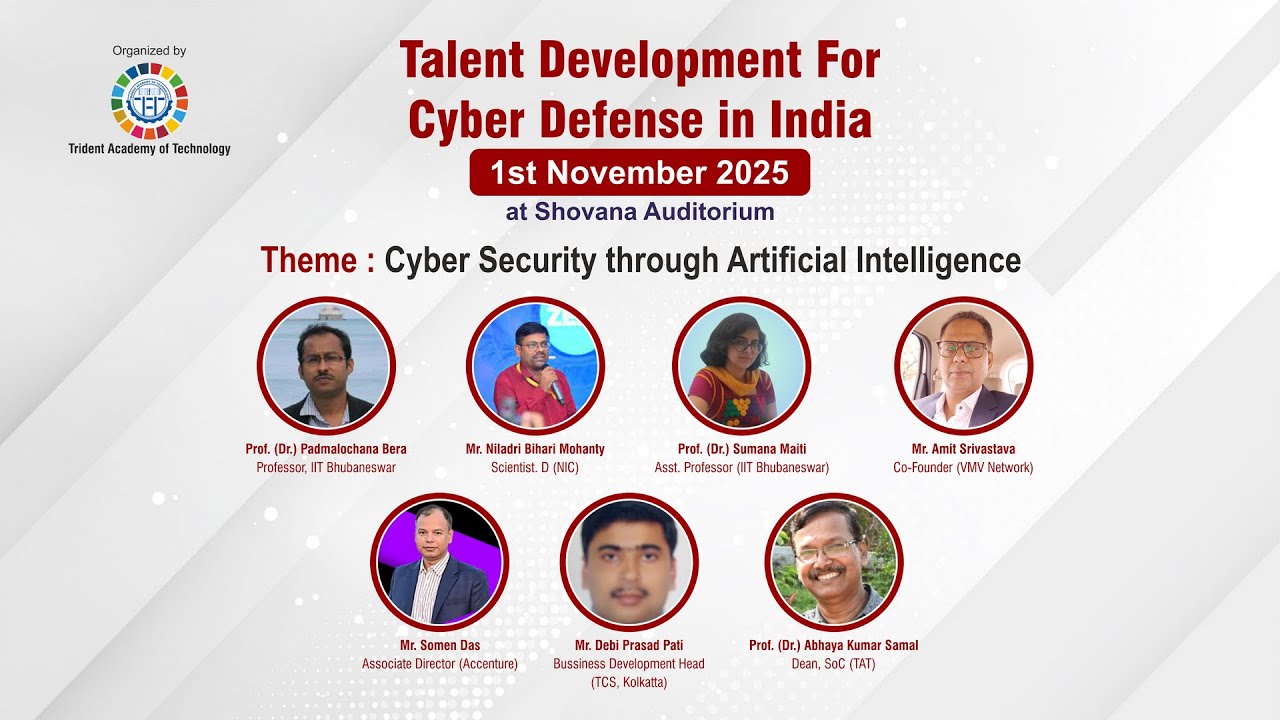 Organized by

Trident Academy of Technology

Talent Development For Cyber Defense in India

1st November 2025

at Shovana Auditorium

Theme : Cyber Security through Artificial Intelligence

Prof. (Dr.) Padmalochana Bera
Professor, IIT Bhubaneswar

Mr. Niladri Bihari Mohanty
Scientist. D (NIC)

Prof. (Dr.) Sumana Maiti
Asst. Professor (IIT Bhubaneswar)

Mr. Amit Srivastava
Co-Founder (VMV Network)

Mr. Somen Das
Associate Director (Accenture)

Mr. Debi Prasad Pati
Bussiness Development Head (TCS, Kolkatta)

Prof. (Dr.) Abhaya Kumar Samal
Dean, SoC (TAT)